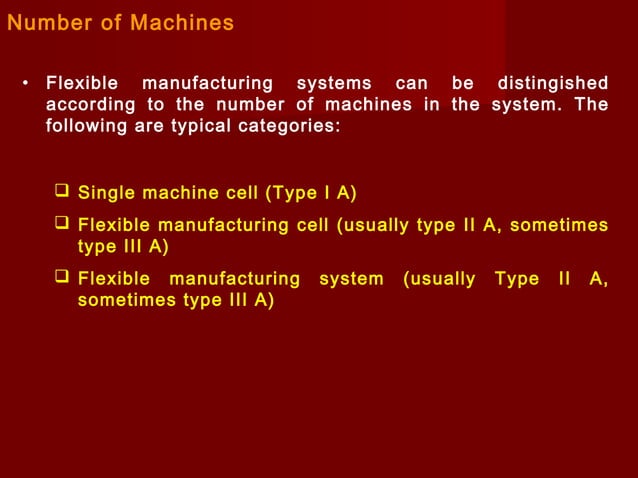 Number of Machines

• Flexible manufacturing systems can be distingished according to the number of machines in the system. The following are typical categories:

❑ Single machine cell (Type I A)

❑ Flexible manufacturing cell (usually type II A, sometimes type III A)

❑ Flexible manufacturing system (usually Type II A, sometimes type III A)